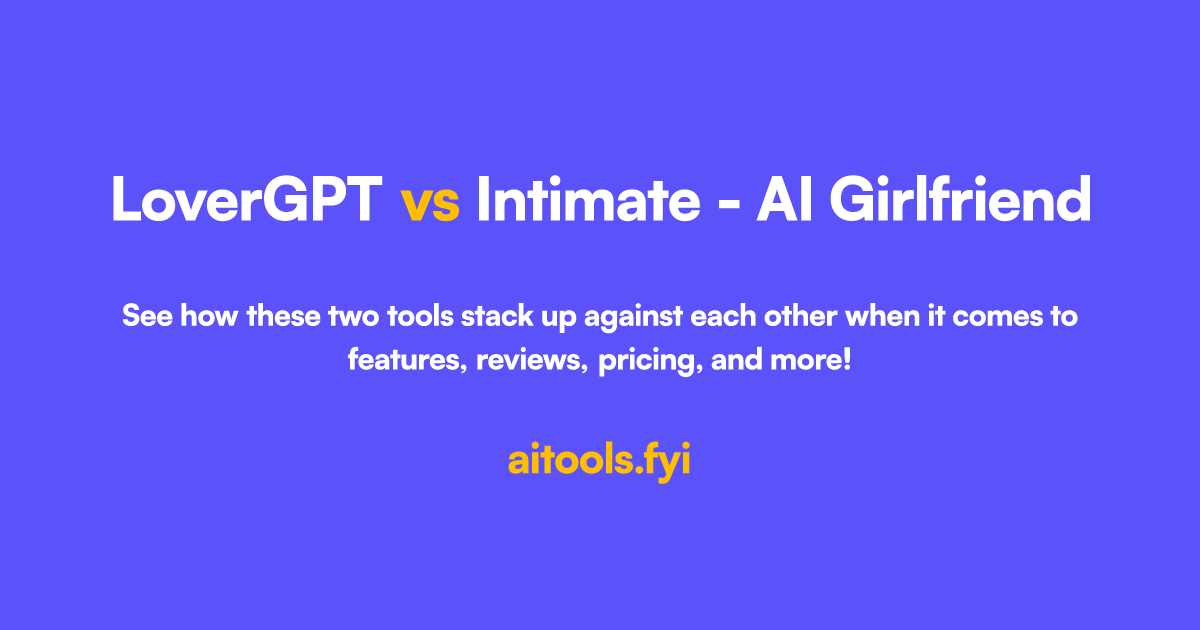 LoverGPT vs Intimate - AI Girlfriend

See how these two tools stack up against each other when it comes to features, reviews, pricing, and more!

aitools.fyi